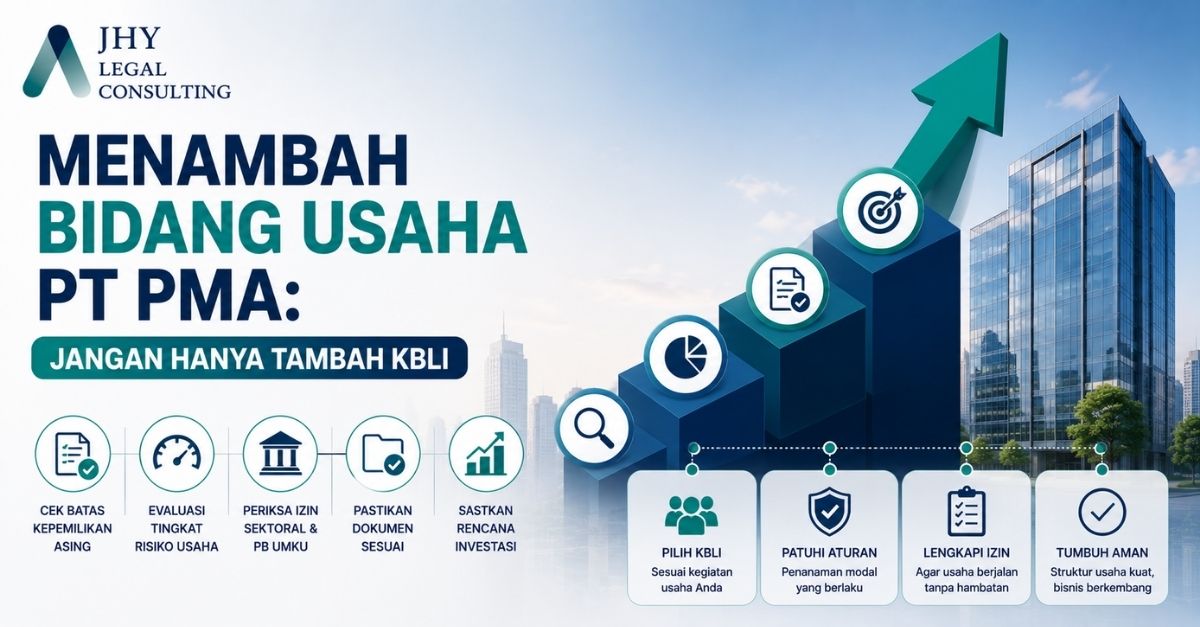 JHY
LEGAL
CONSULTING

MENAMBAH BIDANG USAHA PT PMA:

JANGAN HANYA TAMBAH KBLI

CEK BATAS KEPEMILIKAN ASING

EVALUASI TINGKAT RISIKO USAHA

PERIKSA IZIN SEKTORAL & PB UMKU

PASTIKAN DOKUMEN SESUAI

SASTKAN RENCANA INVESTASI

PILIH KBLI
Sesuai kegiatan usaha Anda

PATUHI ATURAN
Penanaman modal yang berlaku

LENGKAPI IZIN
Agar usaha berjalan tanpa hambatan

TUMBUH AMAN
Struktur usaha kuat, bisnis berkembang